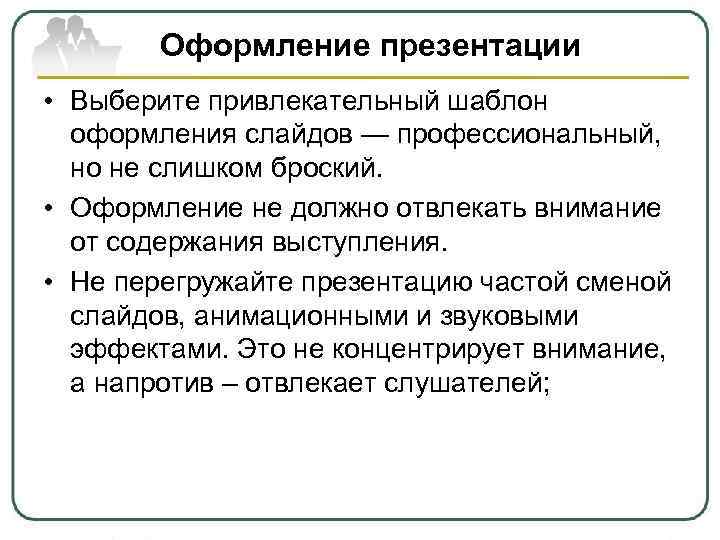 Оформление презентации

• Выберите привлекательный шаблон оформления слайдов — профессиональный, но не слишком броский.

• Оформление не должно отвлекать внимание от содержания выступления.

• Не перегружайте презентацию частой сменой слайдов, анимационными и звуковыми эффектами. Это не концентрирует внимание, а напротив – отвлекает слушателей;